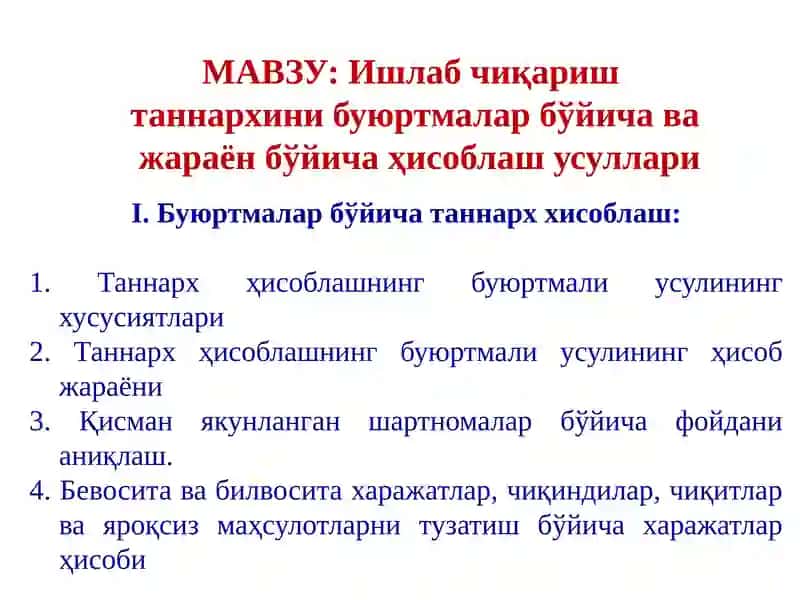 МАВЗУ: Ишлаб чиқариш таннархини буюртмалар бўйича ва жараён бўйича ҳисоблаш усуллари

I. Буюртмалар бўйича таннарх хисоблаш:

1. Таннарх ҳисоблашнинг буюртмали усулининг хусусиятлари
2. Таннарх ҳисоблашнинг буюртмали усулининг ҳисоб жараёни
3. Қисман якунланган шартномалар бўйича фойдани аниқлаш.
4. Бевосита ва билвосита харажатлар, чиқиндилар, чиқитлар ва яроқсиз маҳсулотларни тузатиш бўйича харажатлар ҳисоби